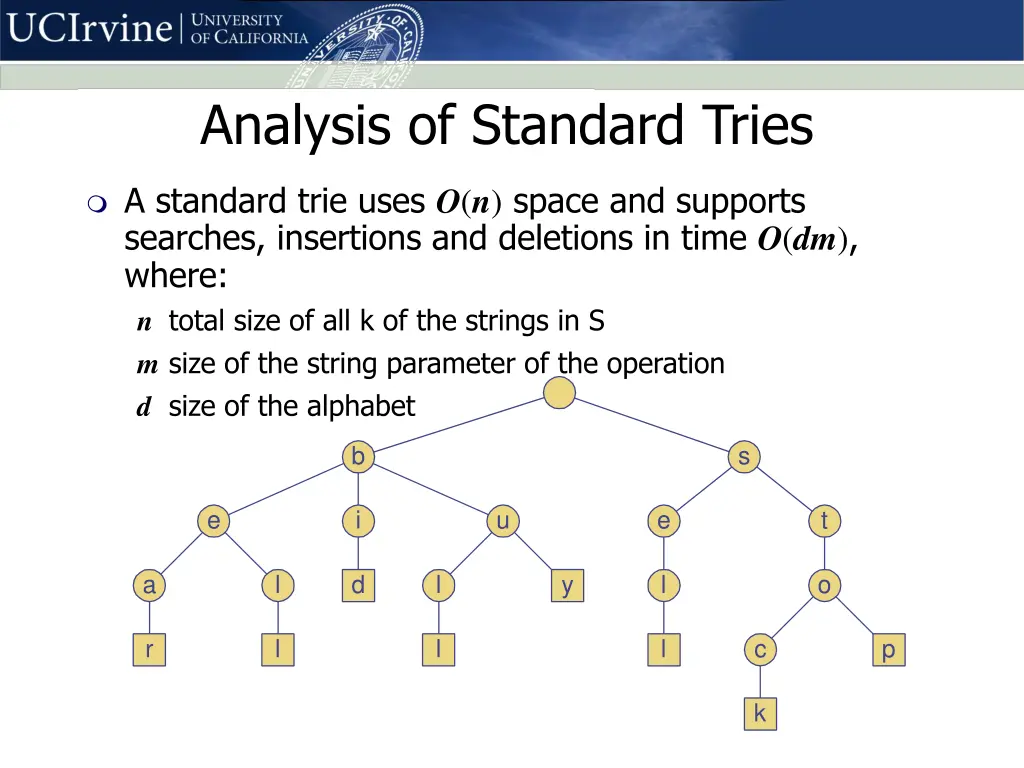 UCIrvine | UNIVERSITY OF CALIFORNIA

Analysis of Standard Tries

A standard trie uses $O(n)$ space and supports searches, insertions and deletions in time $O(dm)$, where:

$n$ total size of all k of the strings in S

$m$ size of the string parameter of the operation

$d$ size of the alphabet

b s e i u e t a l d l y l o r l l l c p k